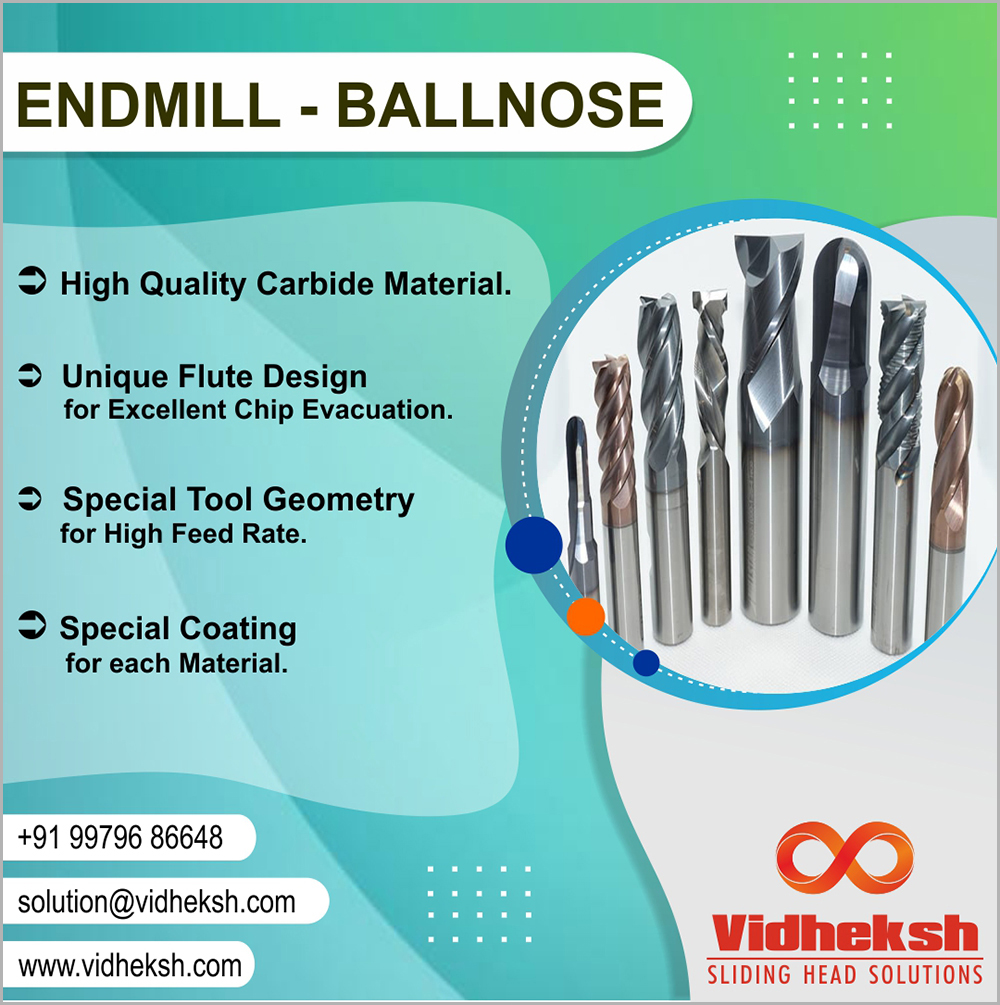 ENDMILL - BALLNOSE

➲ High Quality Carbide Material.

➲ Unique Flute Design for Excellent Chip Evacuation.

➲ Special Tool Geometry for High Feed Rate.

➲ Special Coating for each Material.

+91 99796 86648

solution@vidheksh.com

www.vidheksh.com

Vidheksh
SLIDING HEAD SOLUTIONS